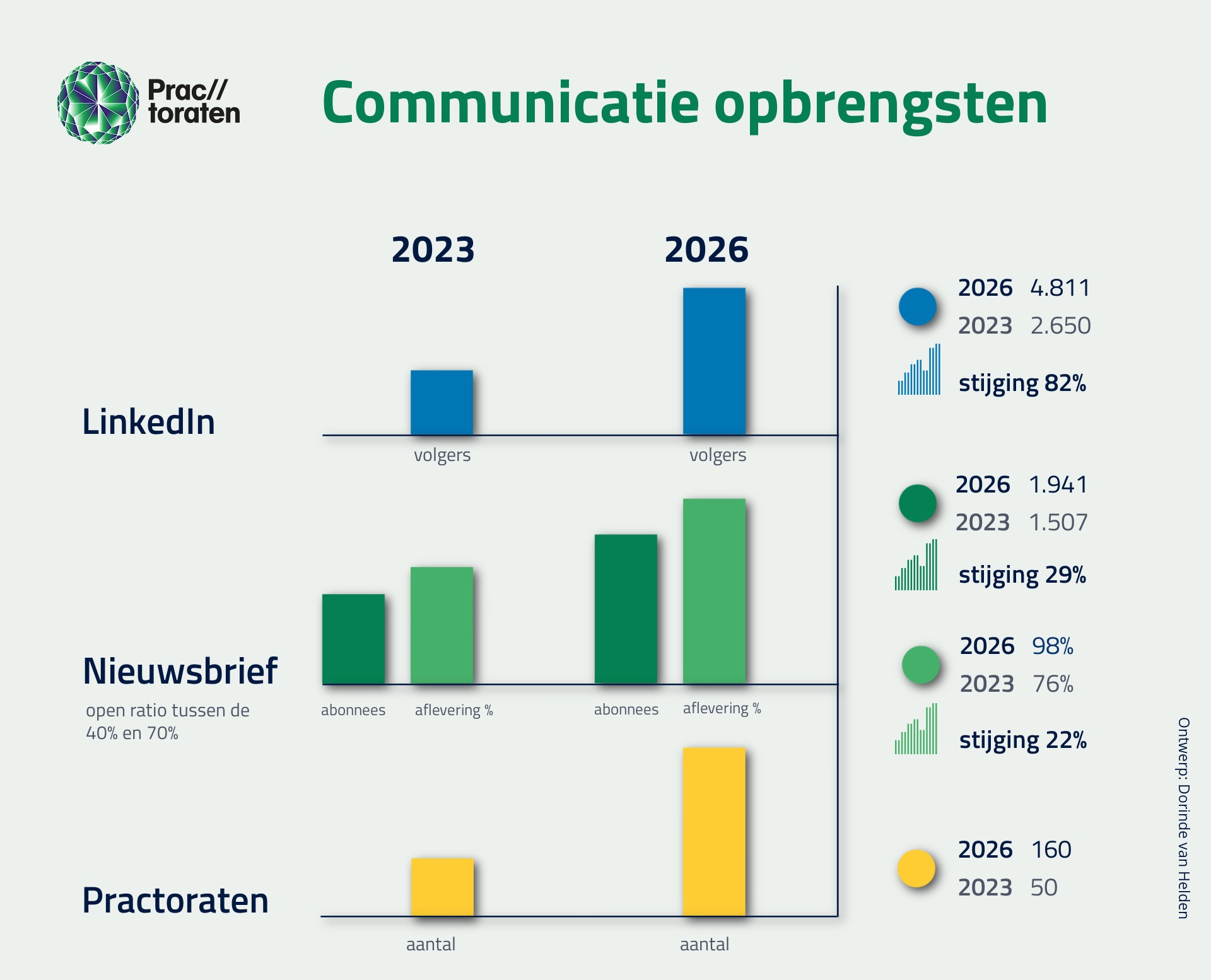 Prac//
toraten

Communicatie opbrengsten

2023

2026

LinkedIn

volgers

volgers

2026 4.811
2023 2.650

stijging 82%

Nieuwsbrief

open ratio tussen de 40% en 70%

abonnees

aflevering %

abonnees

aflevering %

2026 1.941
2023 1.507

stijging 29%

2026 98%
2023 76%

stijging 22%

Practoraten

aantal

aantal

2026 160
2023 50

Ontwerp: Dorinde van Helden